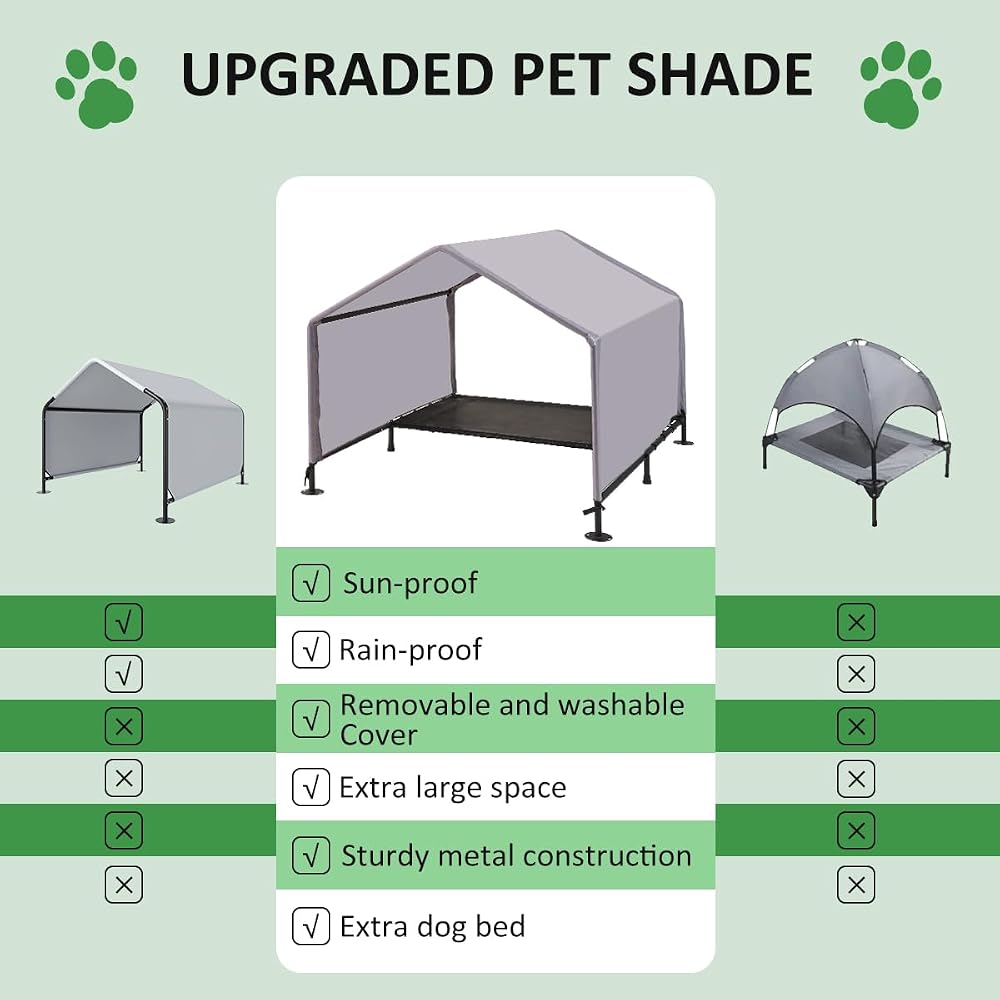 UPGRADED PET SHADE

| | | |
|---|---|---|
| √ | √ Sun-proof | × |
| √ | √ Rain-proof | × |
| × | √ Removable and washable Cover | × |
| × | √ Extra large space | × |
| × | √ Sturdy metal construction | × |
| × | √ Extra dog bed | × |